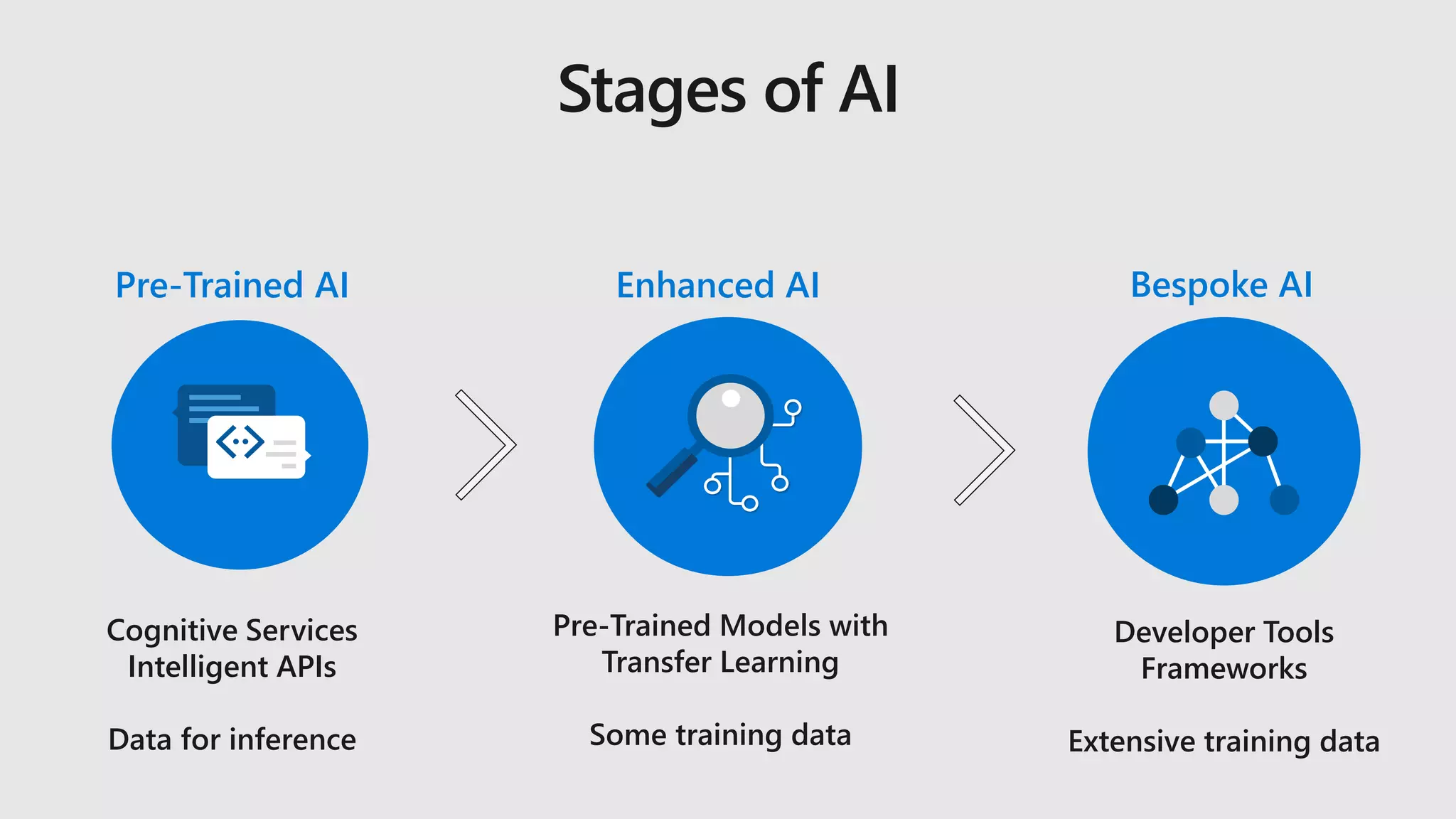 Stages of AI

Pre-Trained AI

Cognitive Services
Intelligent APIs

Data for inference

Enhanced AI

Pre-Trained Models with
Transfer Learning

Some training data

Bespoke AI

Developer Tools
Frameworks

Extensive training data